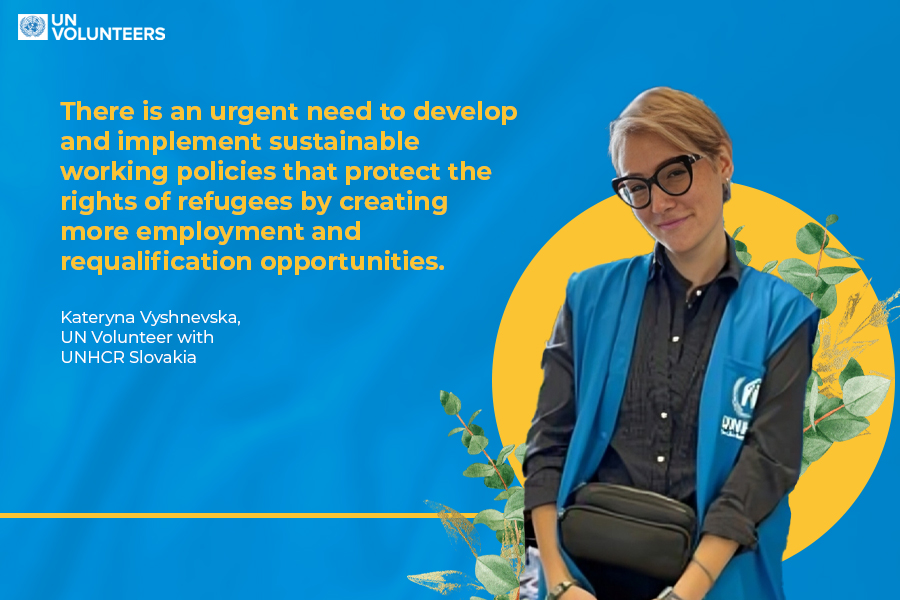 UN VOLUNTEERS

There is an urgent need to develop and implement sustainable working policies that protect the rights of refugees by creating more employment and requalification opportunities.

Kateryna Vyshnevska, UN Volunteer with UNHCR Slovakia

UNHCR